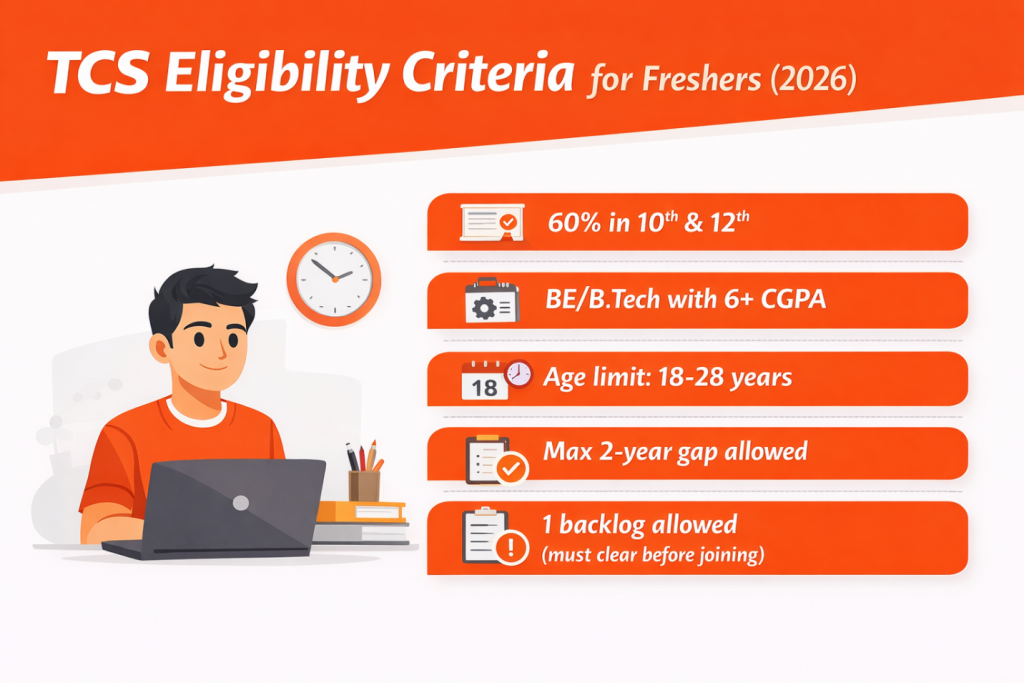 TCS Eligibility Criteria for Freshers (2026)

60% in 10$^{th}$ & 12$^{th}$

BE/B.Tech with 6+ CGPA

18

Age limit: 18-28 years

Max 2-year gap allowed

1 backlog allowed
(must clear before joining)